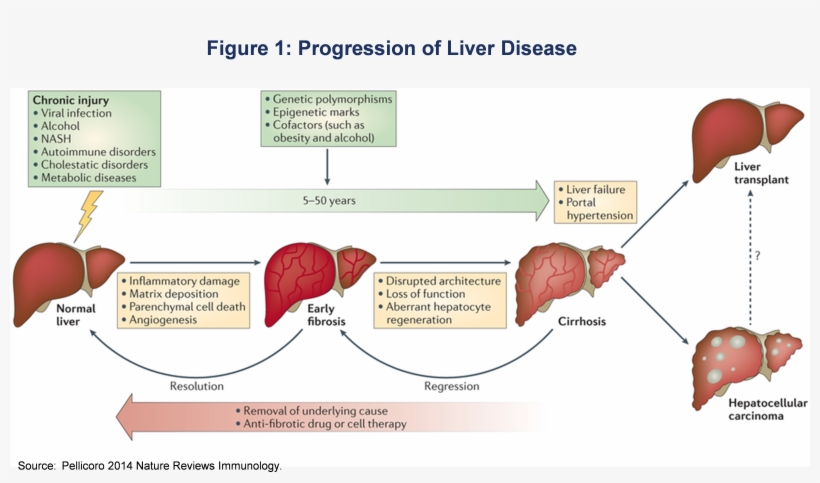 Figure 1: Progression of Liver Disease

Chronic injury
• Viral infection
• Alcohol
• NASH
• Autoimmune disorders
• Cholestatic disorders
• Metabolic diseases

• Genetic polymorphisms
• Epigenetic marks
• Cofactors (such as obesity and alcohol)

5–50 years

• Liver failure
• Portal hypertension

Liver transplant

?

Normal liver

• Inflammatory damage
• Matrix deposition
• Parenchymal cell death
• Angiogenesis

Early fibrosis

• Disrupted architecture
• Loss of function
• Aberrant hepatocyte regeneration

Cirrhosis

Hepatocellular carcinoma

Resolution

Regression

• Removal of underlying cause
• Anti-fibrotic drug or cell therapy

Source: Pellicoro 2014 Nature Reviews Immunology.